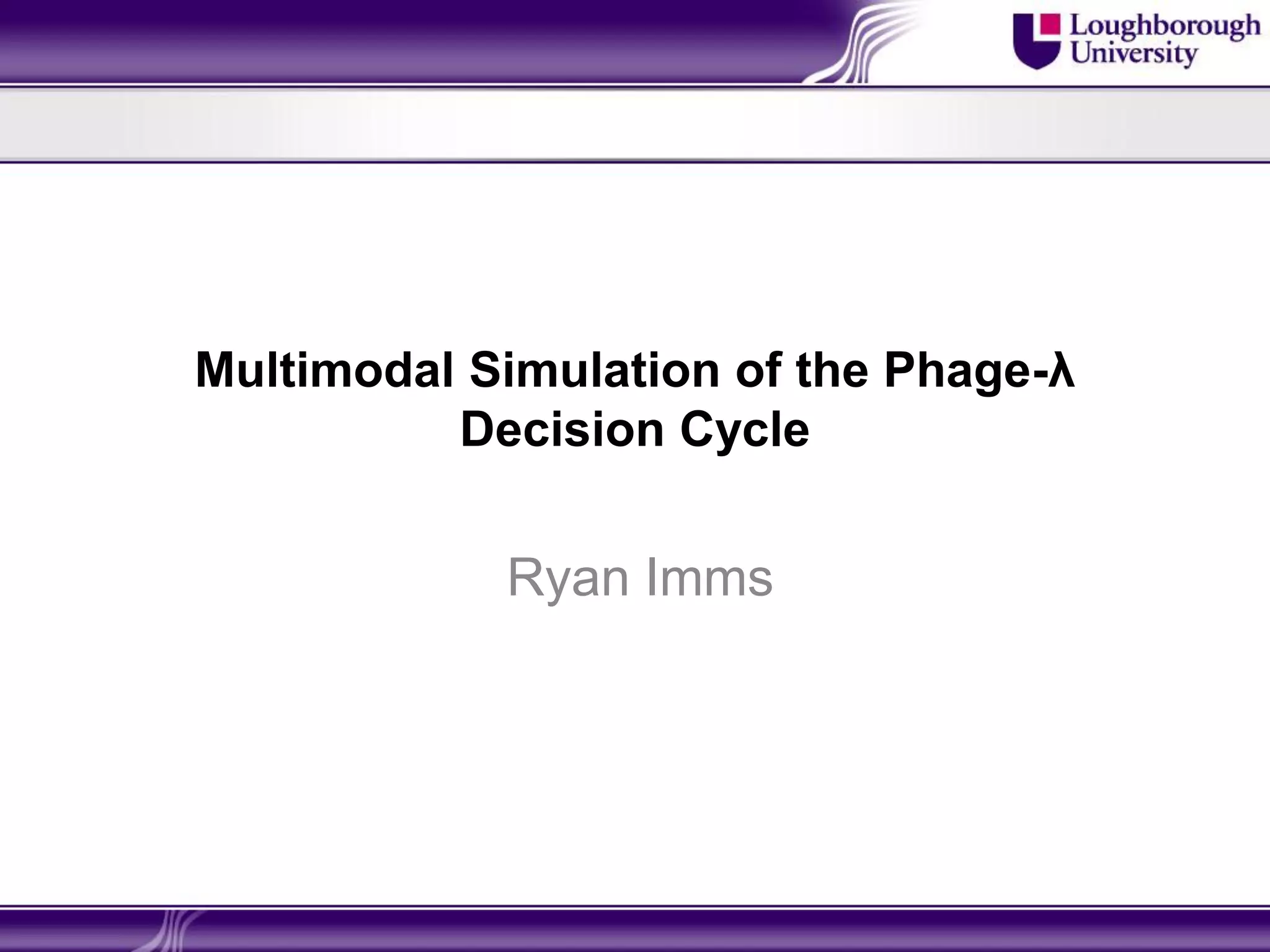 Loughborough University

Multimodal Simulation of the Phage-λ Decision Cycle

Ryan Imms